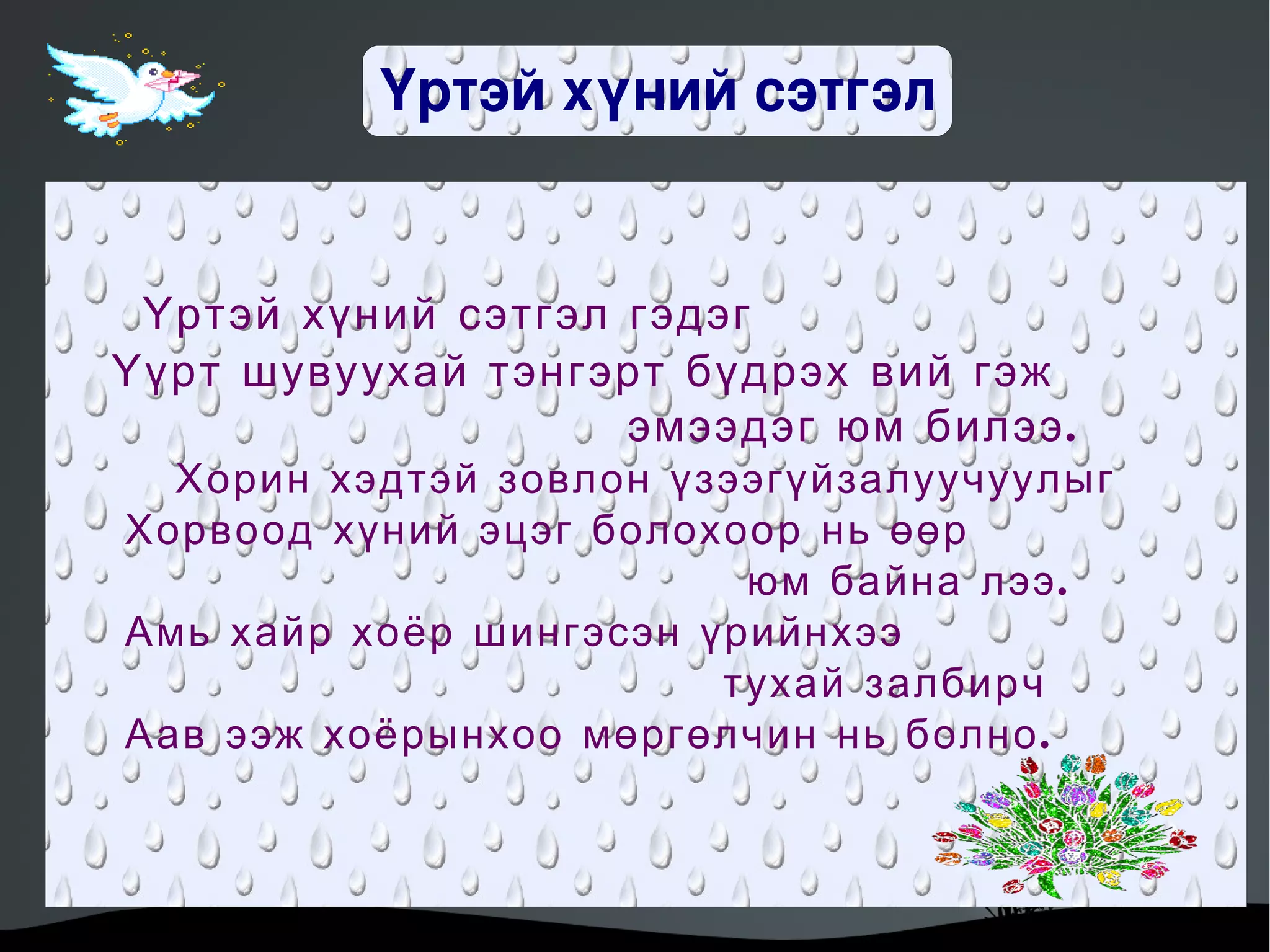 Үртэй хүний сэтгэл

Үртэй хүний сэтгэл гэдэг
Үүрт шувуухай тэнгэрт бүдрэх вий гэж
эмээдэг юм билээ.
Хорин хэдтэй зовлон үзээгүйзалуучуулыг
Хорвоод хүний эцэг болохоор нь өөр
юм байна лээ.
Амь хайр хоёр шингэсэн үрийнхээ
тухай залбирч
Аав ээж хоёрынхоо мөргөлчин нь болно.